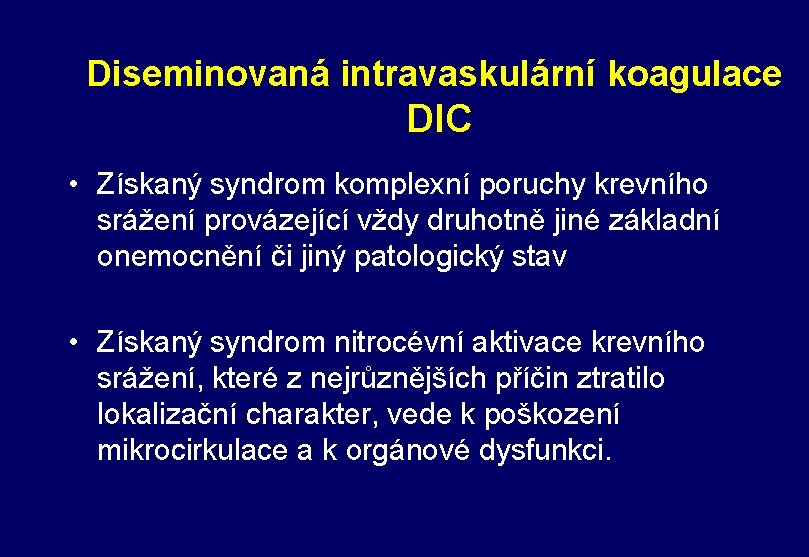 Diseminovaná intravaskulární koagulace
DIC

• Získaný syndrom komplexní poruchy krevního srážení provázející vždy druhotně jiné základní onemocnění či jiný patologický stav

• Získaný syndrom nitrocévní aktivace krevního srážení, které z nejrůznějších příčin ztratilo lokalizační charakter, vede k poškození mikrocirkulace a k orgánové dysfunkci.